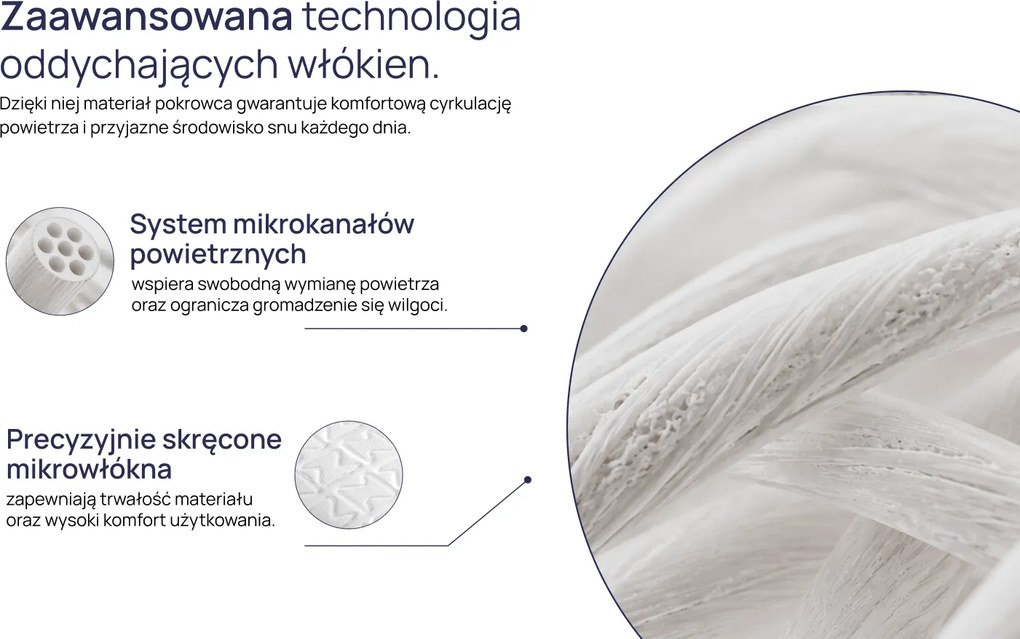 Zaawansowana technologia oddychających włókien.

Dzięki niej materiał pokrowca gwarantuje komfortową cyrkulację powietrza i przyjazne środowisko snu każdego dnia.

System mikrokanałów powietrznych

wspiera swobodną wymianę powietrza oraz ogranicza gromadzenie się wilgoci.

Precyzyjnie skręcone mikrowłókna

zapewniają trwałość materiału oraz wysoki komfort użytkowania.